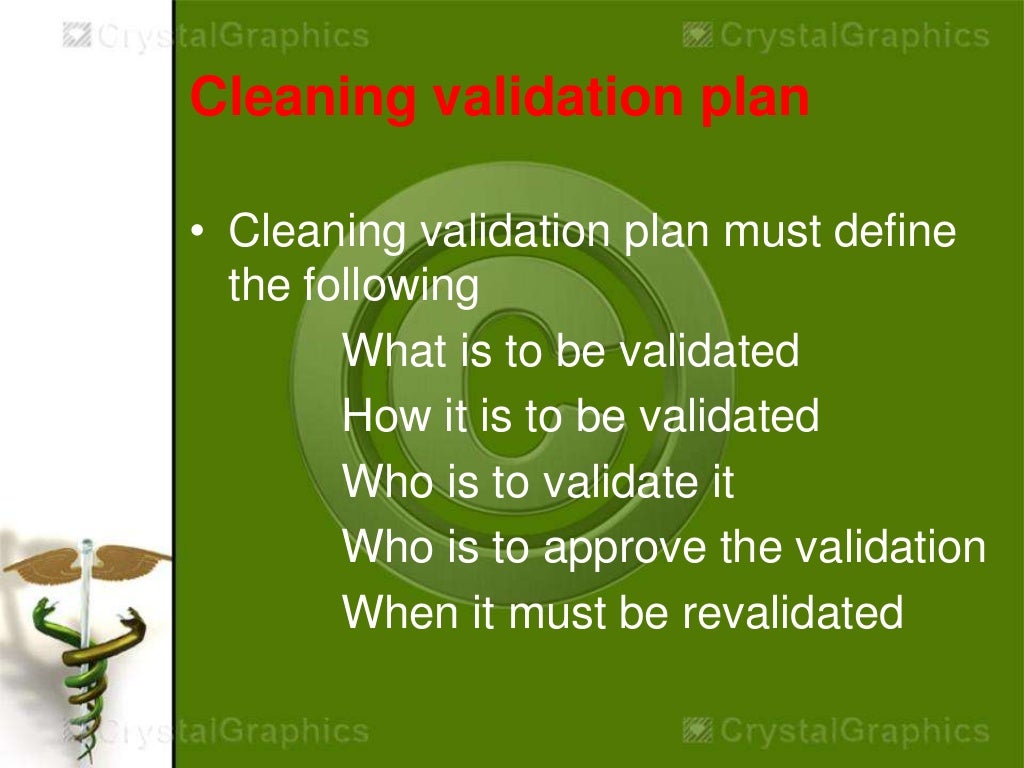 CrystalGraphics CrystalGraphics

Cleaning validation plan

• Cleaning validation plan must define the following

What is to be validated

How it is to be validated

Who is to validate it

Who is to approve the validation

When it must be revalidated

CrystalGraphics CrystalGraphics